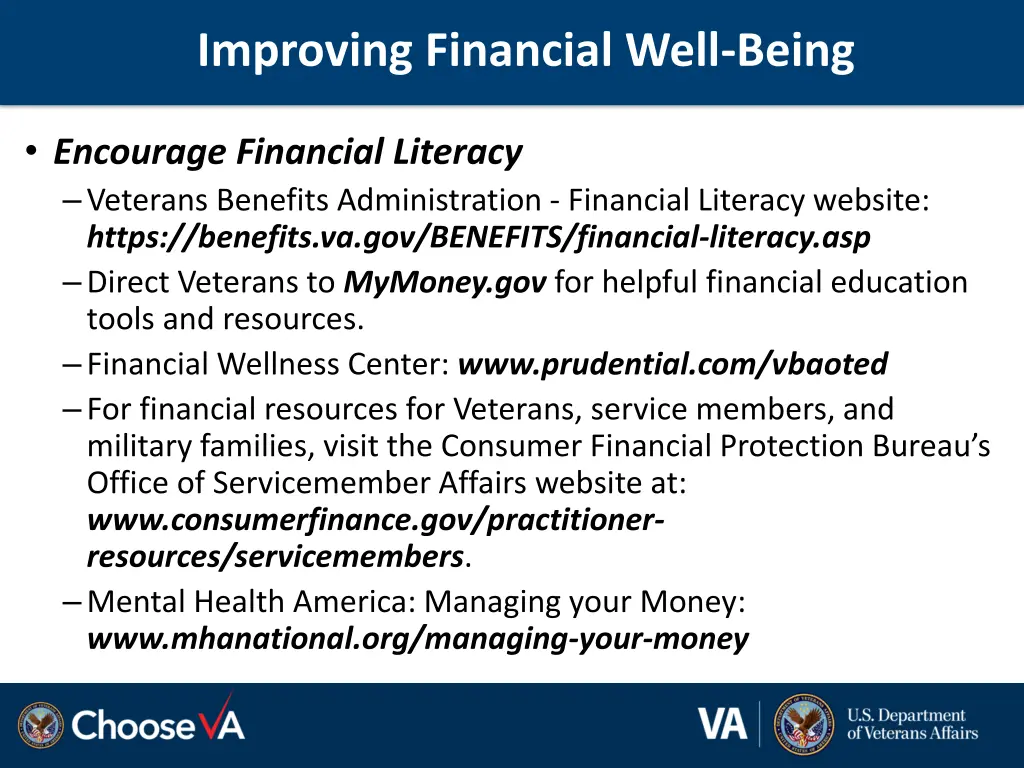 Improving Financial Well-Being

• Encourage Financial Literacy
– Veterans Benefits Administration - Financial Literacy website: https://benefits.va.gov/BENEFITS/financial-literacy.asp
– Direct Veterans to MyMoney.gov for helpful financial education tools and resources.
– Financial Wellness Center: www.prudential.com/vbaoted
– For financial resources for Veterans, service members, and military families, visit the Consumer Financial Protection Bureau's Office of Servicemember Affairs website at: www.consumerfinance.gov/practitioner-resources/servicemembers.
– Mental Health America: Managing your Money: www.mhanational.org/managing-your-money

ChooseVA

VA U.S. Department of Veterans Affairs